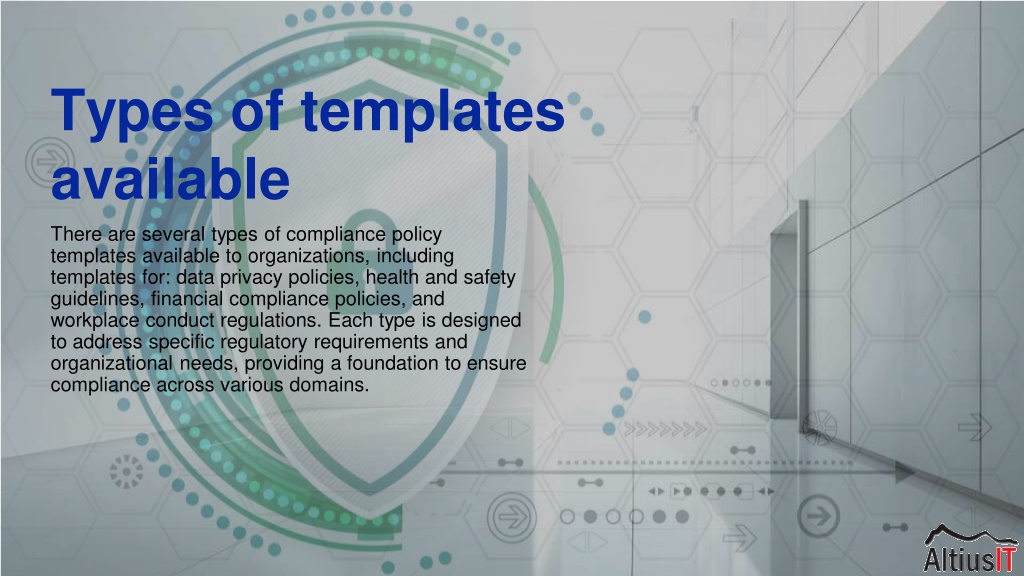 Types of templates available

There are several types of compliance policy templates available to organizations, including templates for: data privacy policies, health and safety guidelines, financial compliance policies, and workplace conduct regulations. Each type is designed to address specific regulatory requirements and organizational needs, providing a foundation to ensure compliance across various domains.

AltiusIT